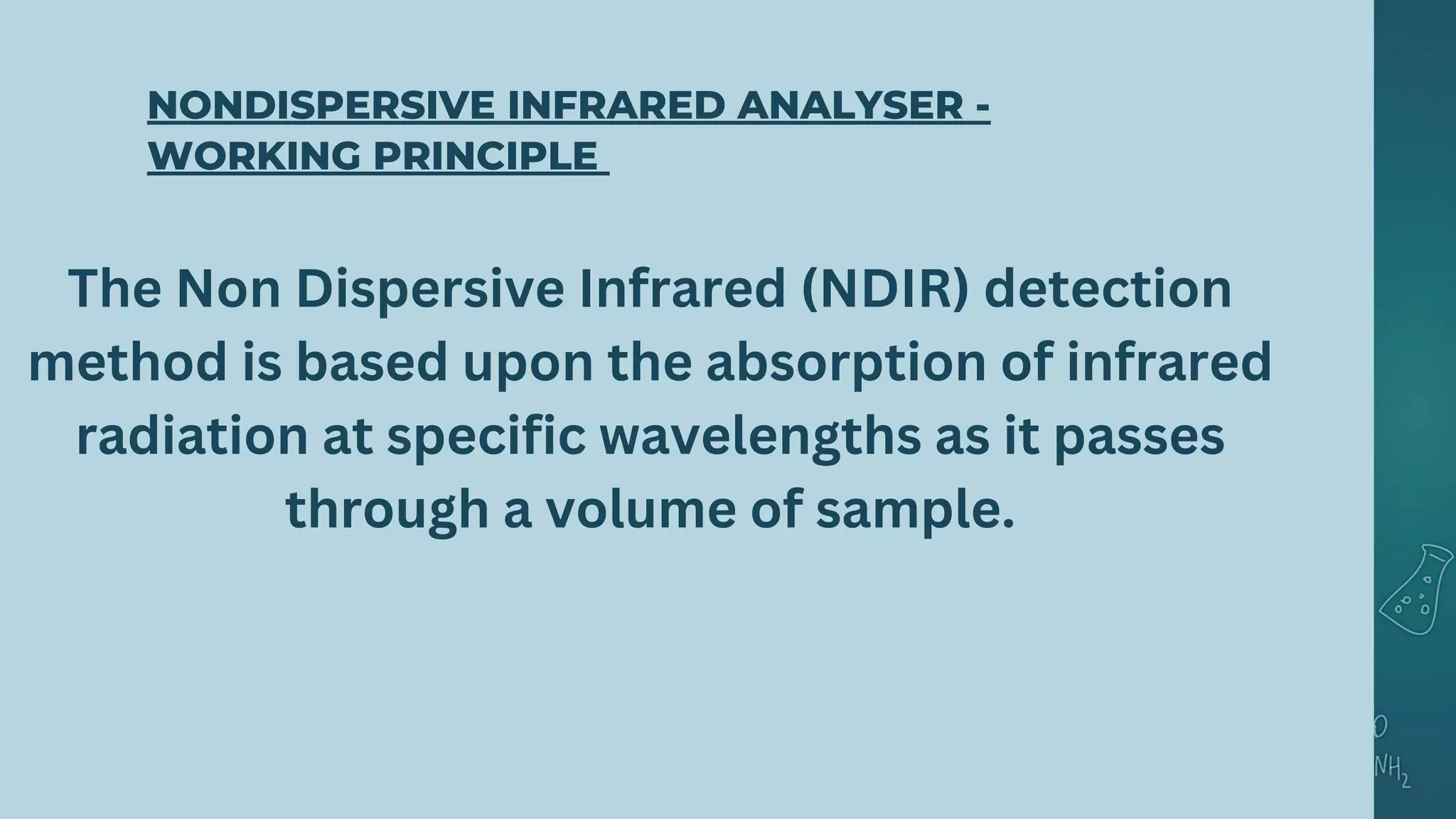 NONDISPERSIVE INFRARED ANALYSER - WORKING PRINCIPLE

The Non Dispersive Infrared (NDIR) detection method is based upon the absorption of infrared radiation at specific wavelengths as it passes through a volume of sample.

O
$NH_2$